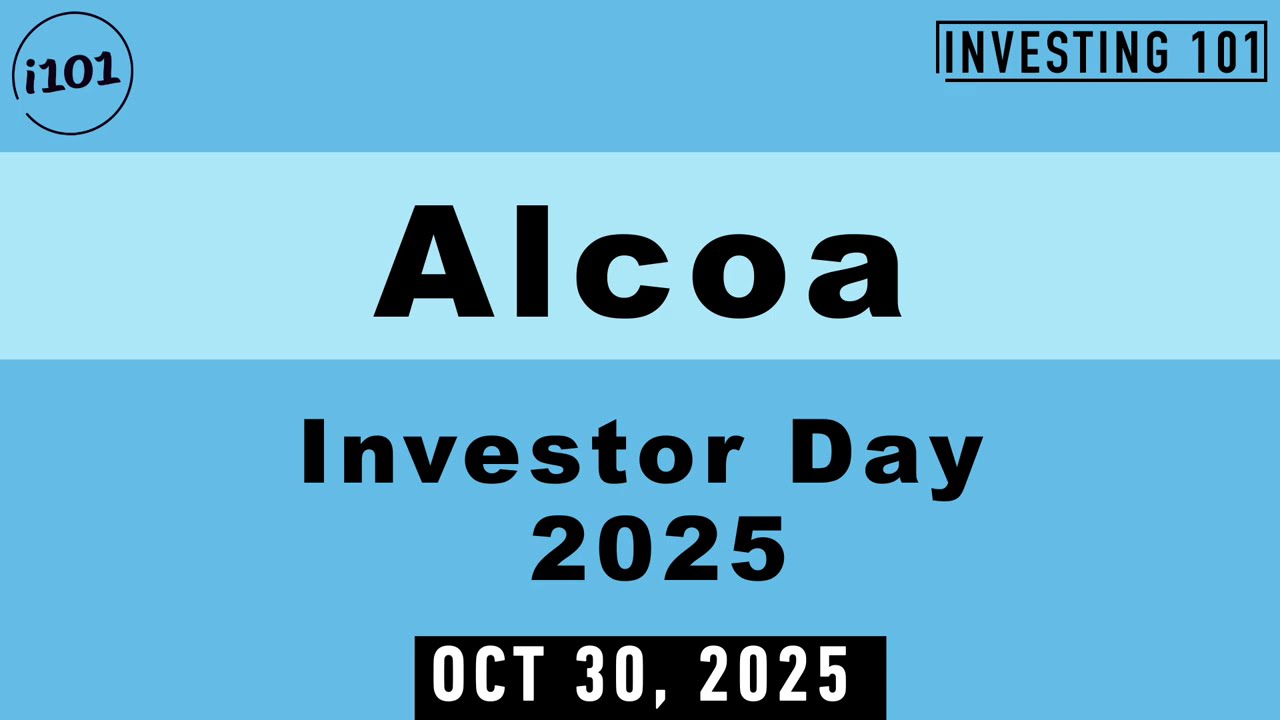 i101

INVESTING 101

Alcoa

Investor Day 2025

OCT 30, 2025